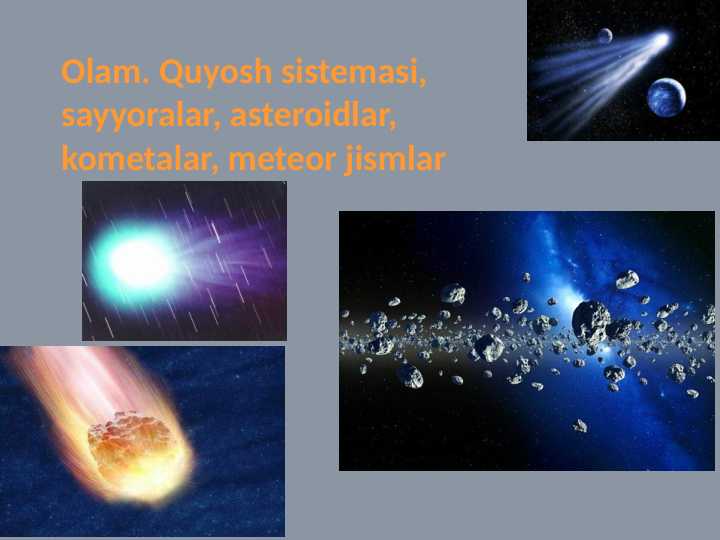 Olam. Quyosh sistemasi, sayyoralar, asteroidlar, kometalar, meteor jismlar